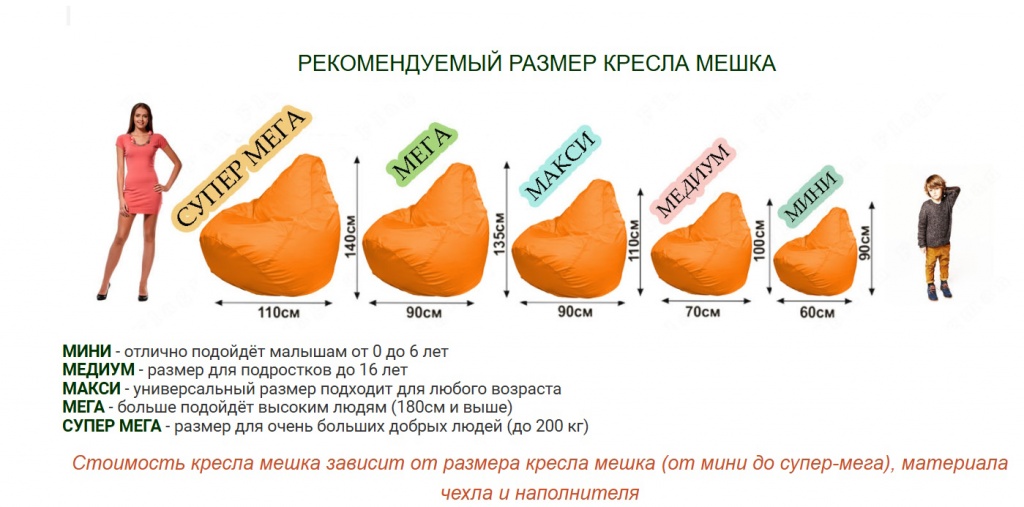 РЕКОМЕНДУЕМЫЙ РАЗМЕР КРЕСЛА МЕШКА

СУПЕР МЕГА
140см
110см

МЕГА
135см
90см

МАКСИ
110см
90см

МЕДИУМ
100см
70см

МИНИ
90см
60см

МИНИ - отлично подойдёт малышам от 0 до 6 лет
МЕДИУМ - размер для подростков до 16 лет
МАКСИ - универсальный размер подходит для любого возраста
МЕГА - больше подойдёт высоким людям (180см и выше)
СУПЕР МЕГА - размер для очень больших добрых людей (до 200 кг)

Стоимость кресла мешка зависит от размера кресла мешка (от мини до супер-мега), материала чехла и наполнителя